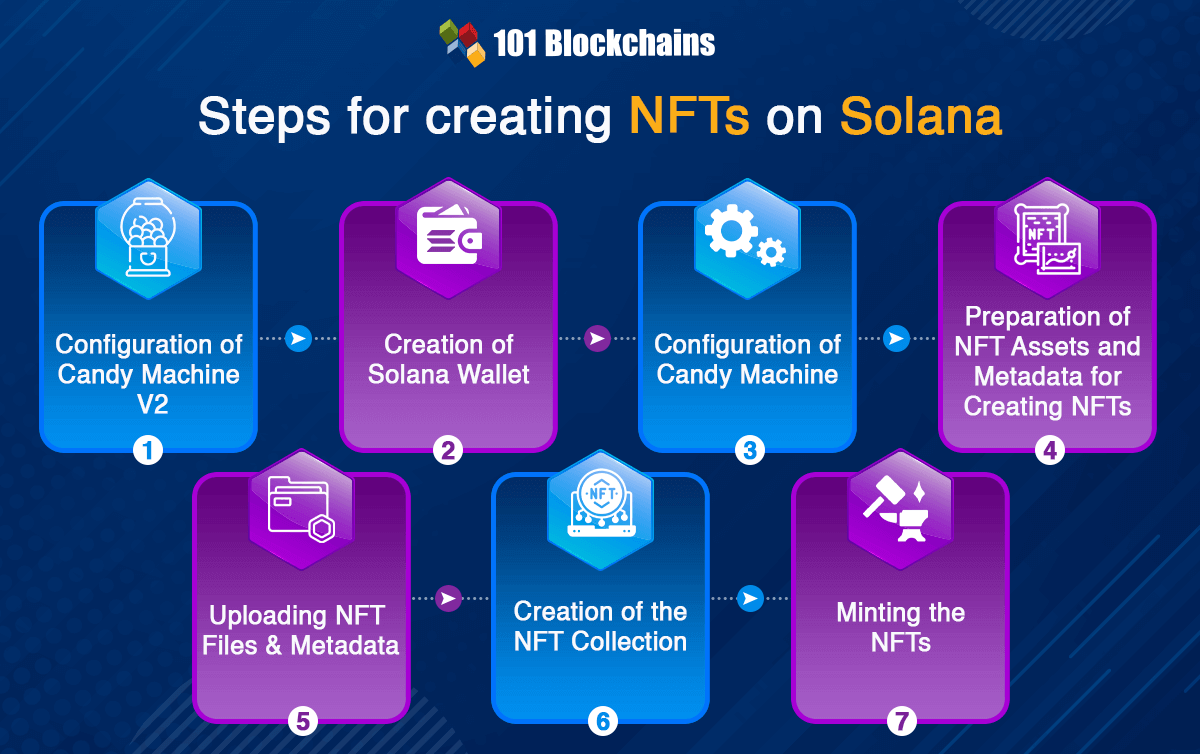 101 Blockchains

Steps for creating NFTs on Solana

Configuration of Candy Machine V2

1

Creation of Solana Wallet

2

Configuration of Candy Machine

3

NFT

Preparation of NFT Assets and Metadata for Creating NFTs

4

Uploading NFT Files & Metadata

5

NFT

Creation of the NFT Collection

6

Minting the NFTs

7